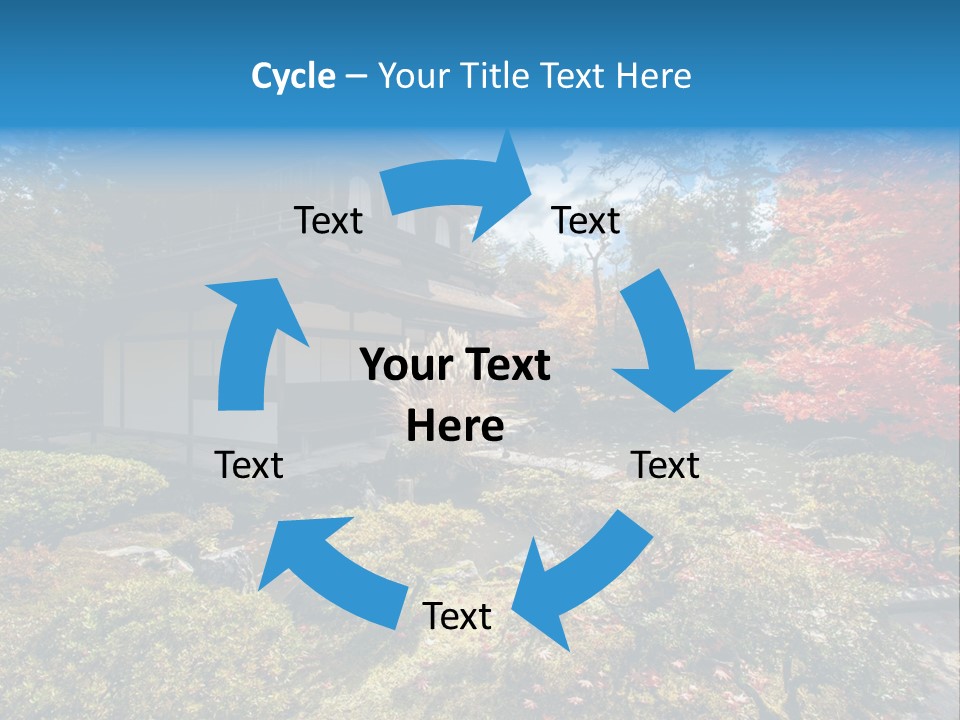 Cycle – Your Title Text Here

Text

Text

Your Text Here

Text

Text

Text